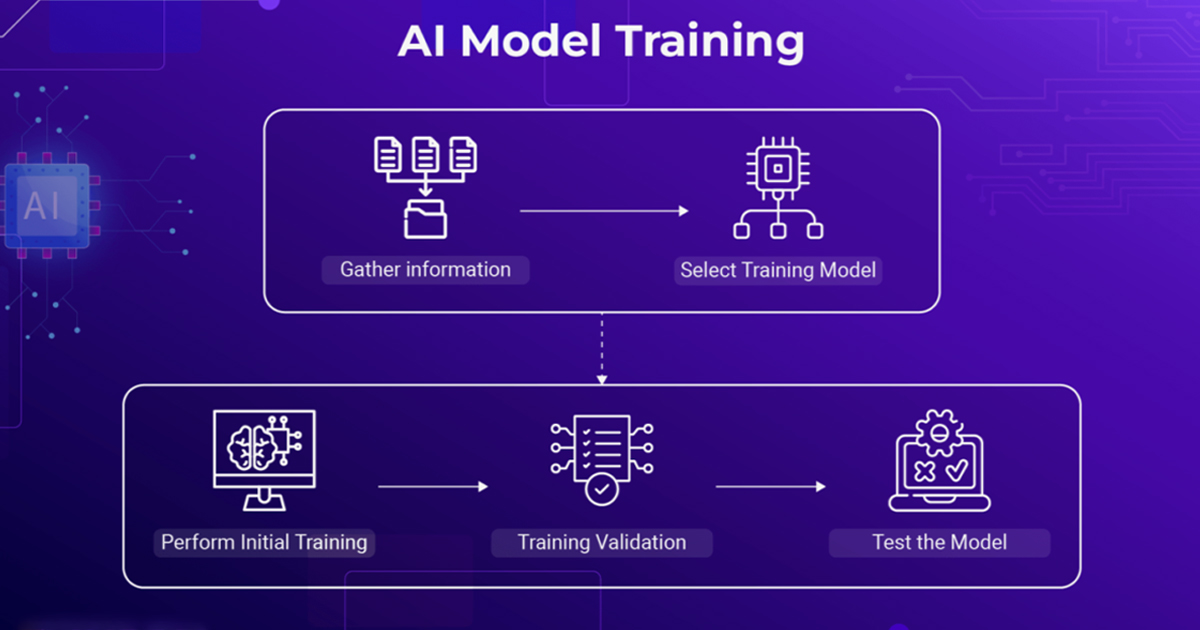 AI Model Training

AI

Gather information

Select Training Model

Perform Initial Training

Training Validation

Test the Model